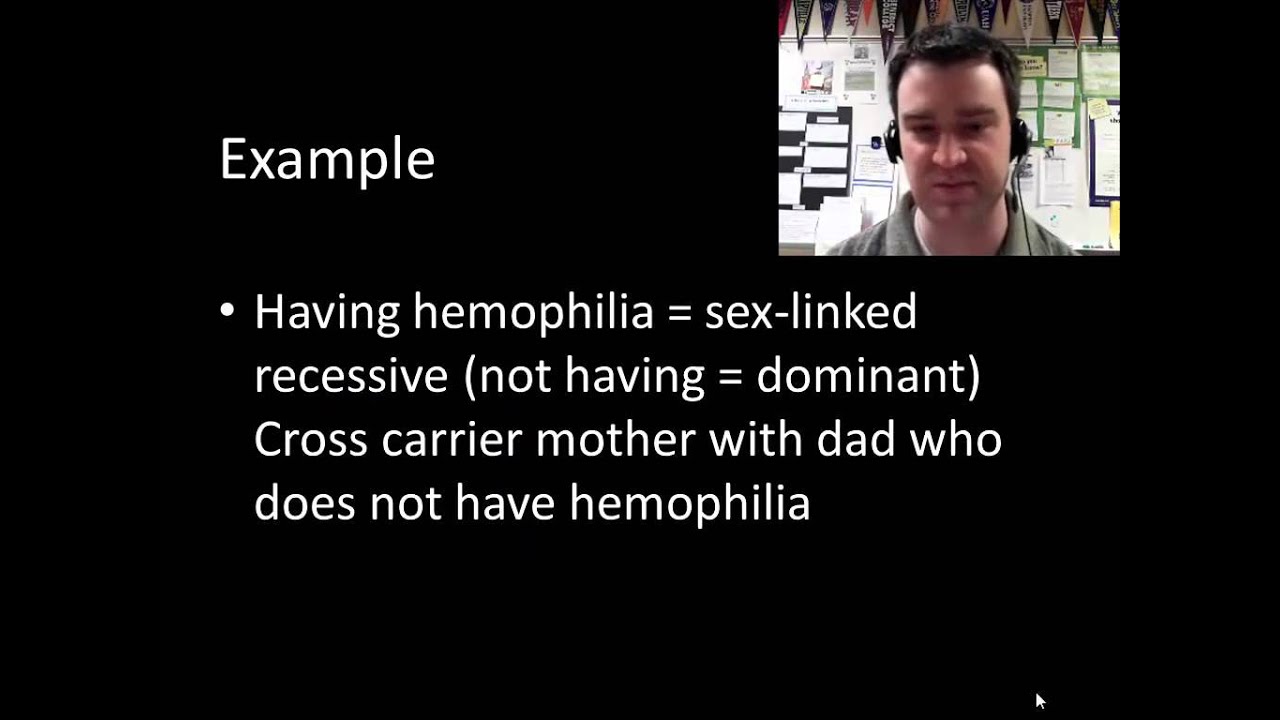 Example

• Having hemophilia = sex-linked recessive (not having = dominant) Cross carrier mother with dad who does not have hemophilia